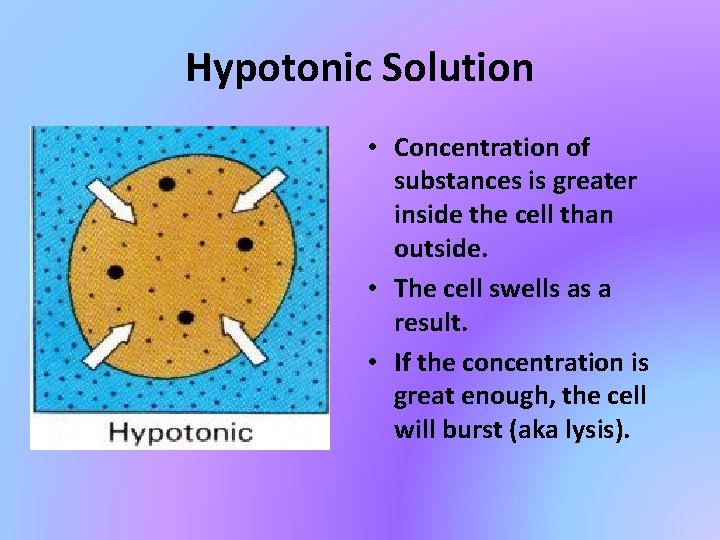 Hypotonic Solution

Hypotonic

• Concentration of substances is greater inside the cell than outside.
• The cell swells as a result.
• If the concentration is great enough, the cell will burst (aka lysis).